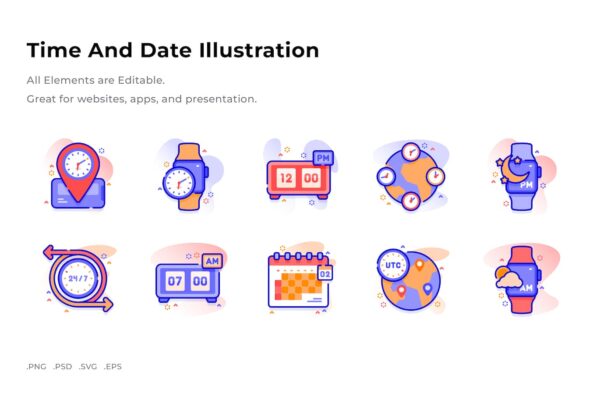 Time And Date Illustration

All Elements are Editable.

Great for websites, apps, and presentation.

PM
12 00

PM

24/7

AM
07 00

02

UTC

AM

.PNG .PSD .SVG .EPS